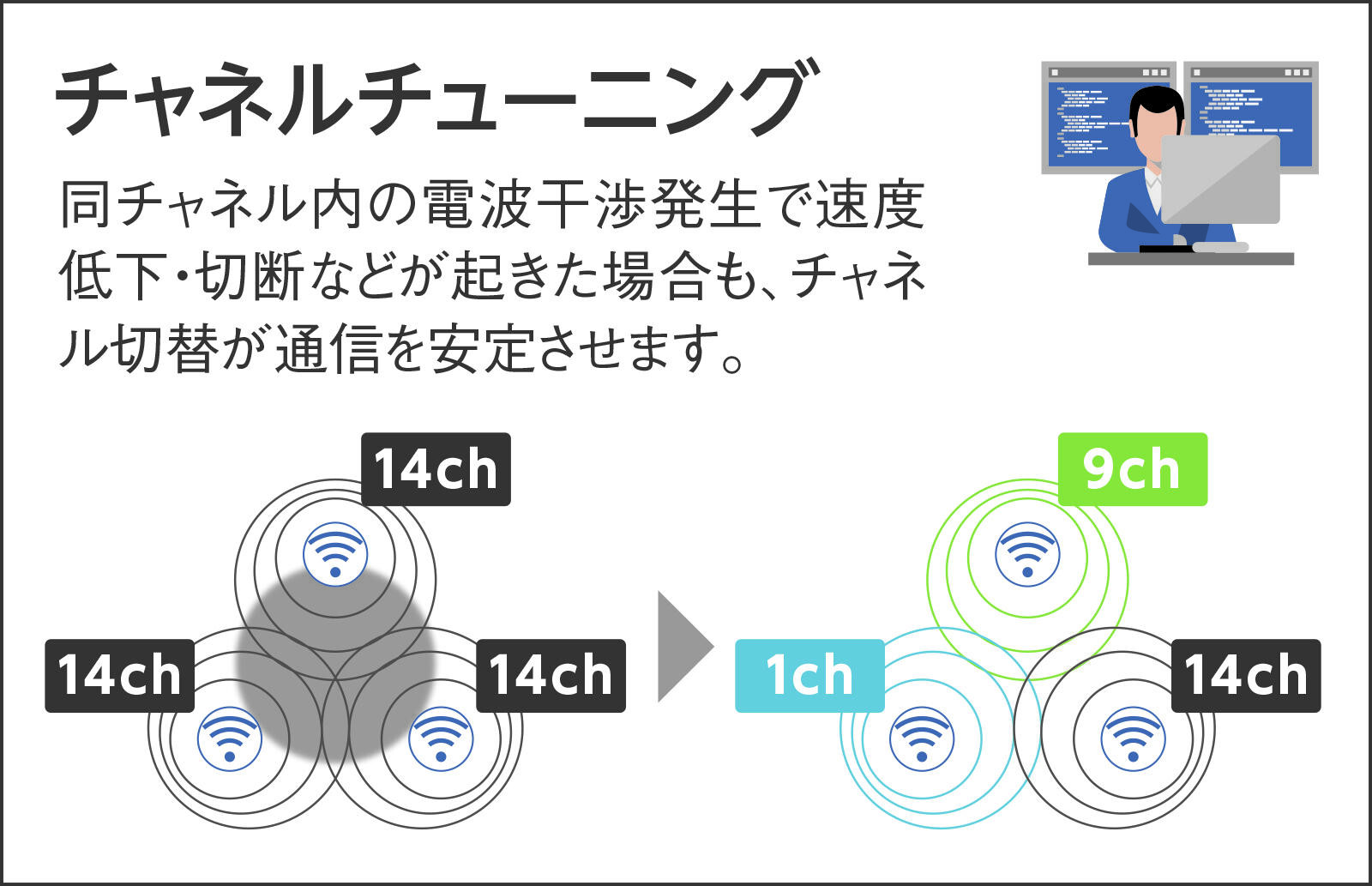 チャネルチューニング

同チャネル内の電波干渉発生で速度低下・切断などが起きた場合も、チャネル切替が通信を安定させます。

14ch

14ch

14ch

9ch

1ch

14ch